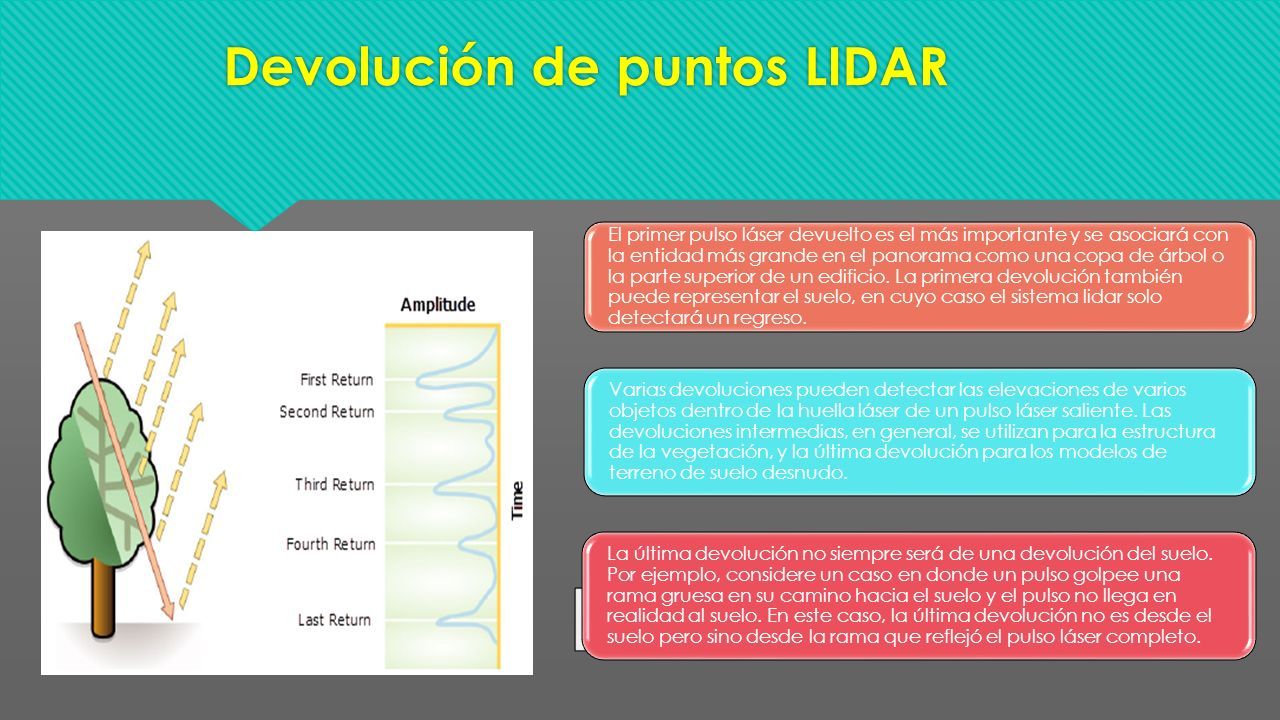 Devolución de puntos LIDAR

Amplitude

First Return

Second Return

Third Return

Fourth Return

Last Return

Time

El primer pulso láser devuelto es el más importante y se asociará con la entidad más grande en el panorama como una copa de árbol o la parte superior de un edificio. La primera devolución también puede representar el suelo, en cuyo caso el sistema lidar solo detectará un regreso.

Varias devoluciones pueden detectar las elevaciones de varios objetos dentro de la huella láser de un pulso láser saliente. Las devoluciones intermedias, en general, se utilizan para la estructura de la vegetación, y la última devolución para los modelos de terreno de suelo desnudo.

La última devolución no siempre será de una devolución del suelo. Por ejemplo, considere un caso en donde un pulso golpee una rama gruesa en su camino hacia el suelo y el pulso no llega en realidad al suelo. En este caso, la última devolución no es desde el suelo pero sino desde la rama que reflejó el pulso láser completo.